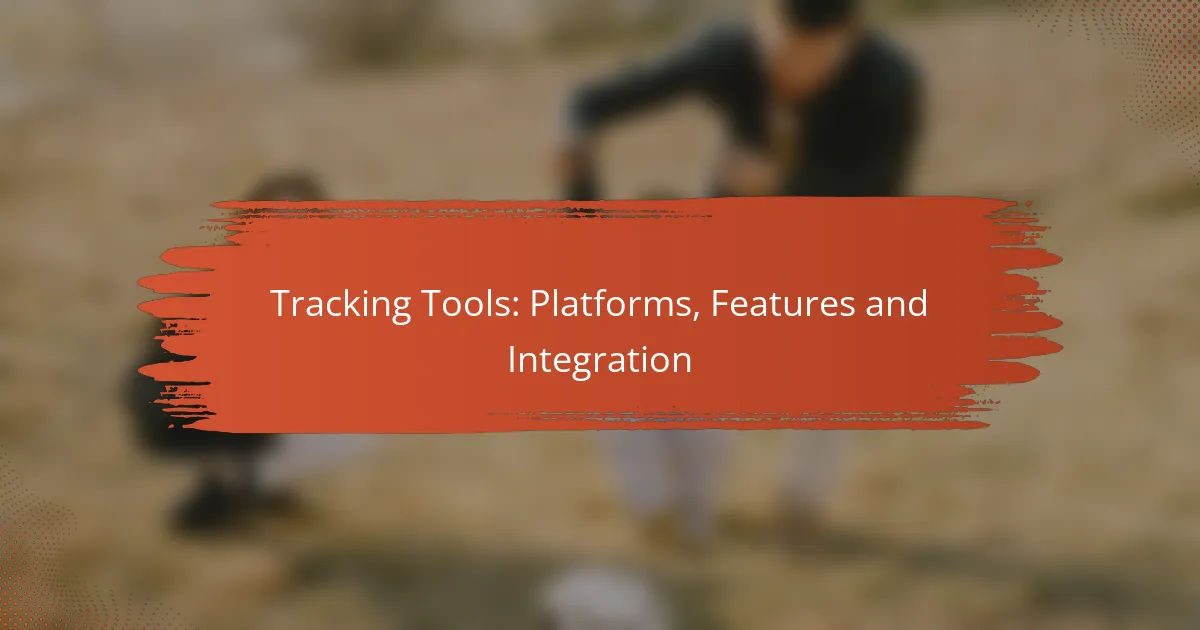 Tracking Tools: Platforms, Features and Integration